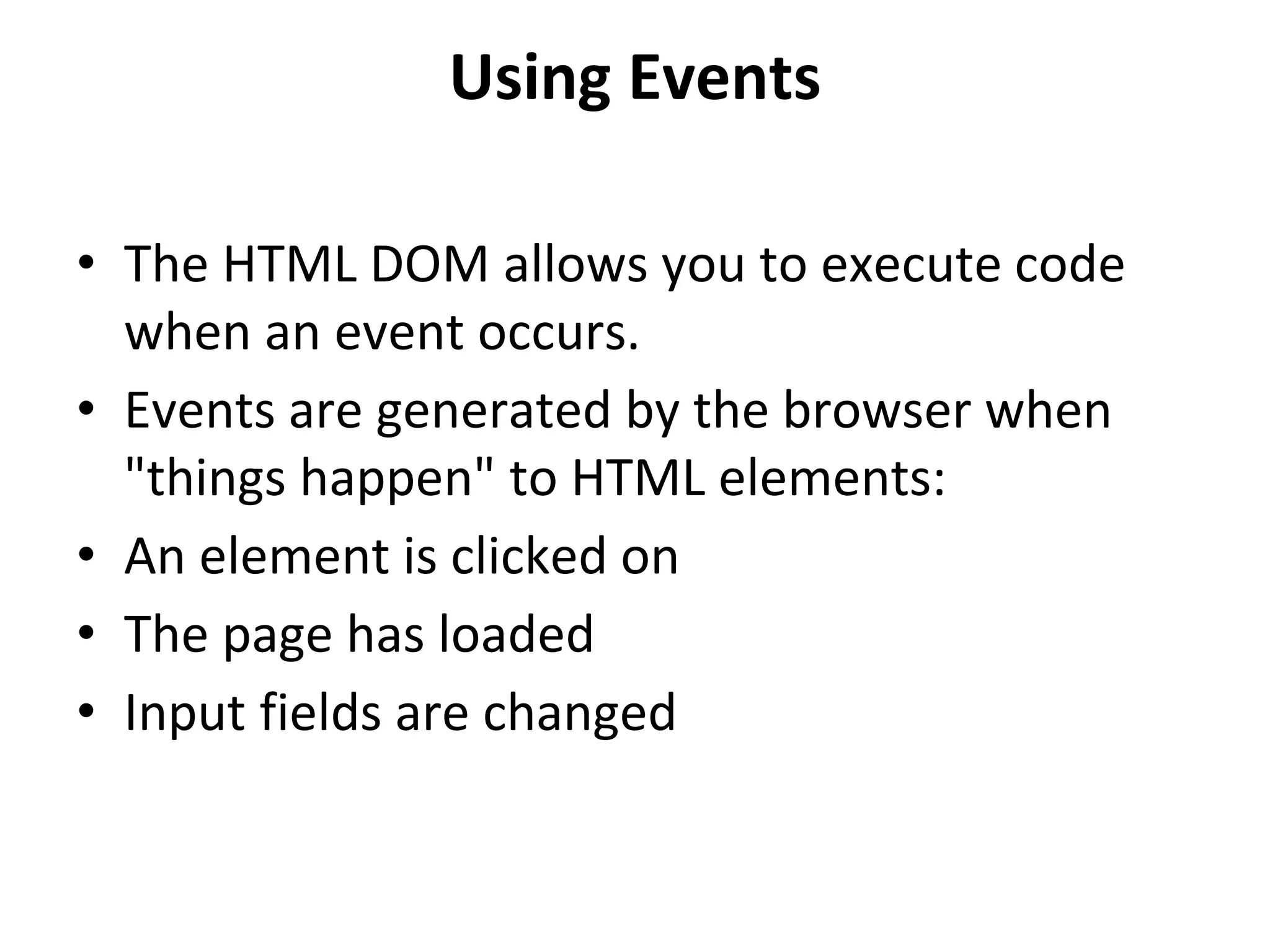 Using Events

• The HTML DOM allows you to execute code when an event occurs.
• Events are generated by the browser when "things happen" to HTML elements:
• An element is clicked on
• The page has loaded
• Input fields are changed